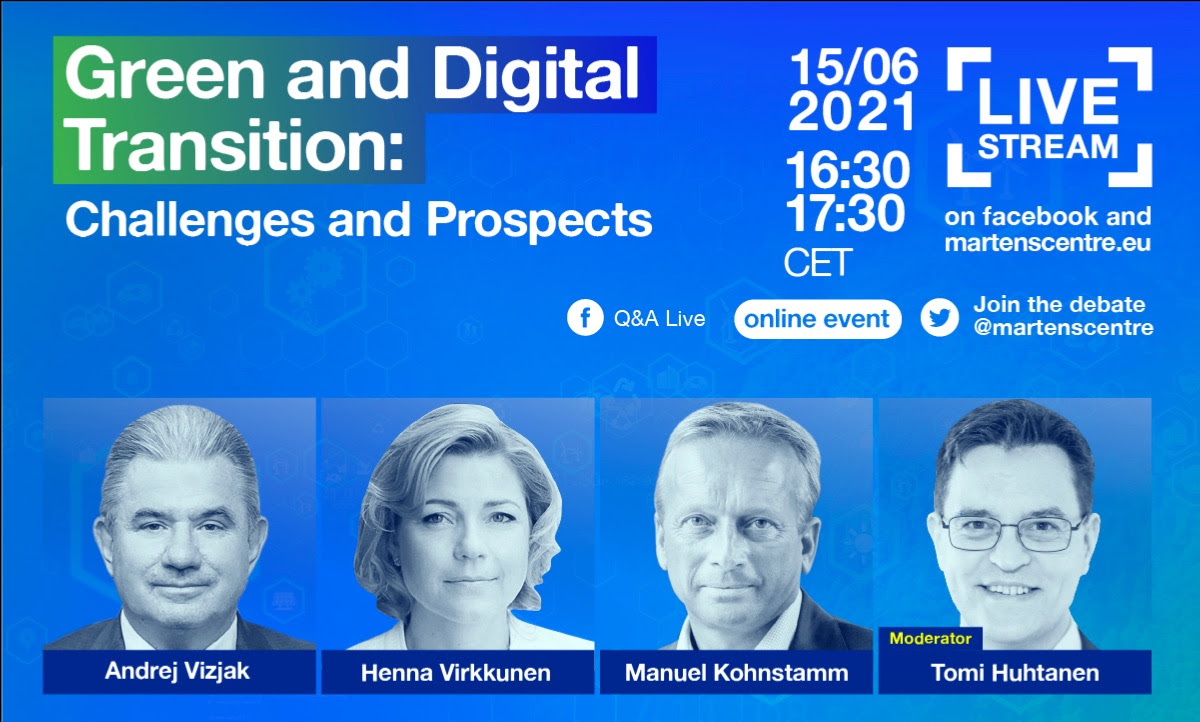 Green and Digital Transition:
Challenges and Prospects

15/06
2021
16:30
17:30
CET

LIVE
STREAM
on facebook and martenscentre.eu

Q&A Live

online event

Join the debate
@martenscentre

Andrej Vizjak

Henna Virkkunen

Manuel Kohnstamm

Moderator
Tomi Huhtanen